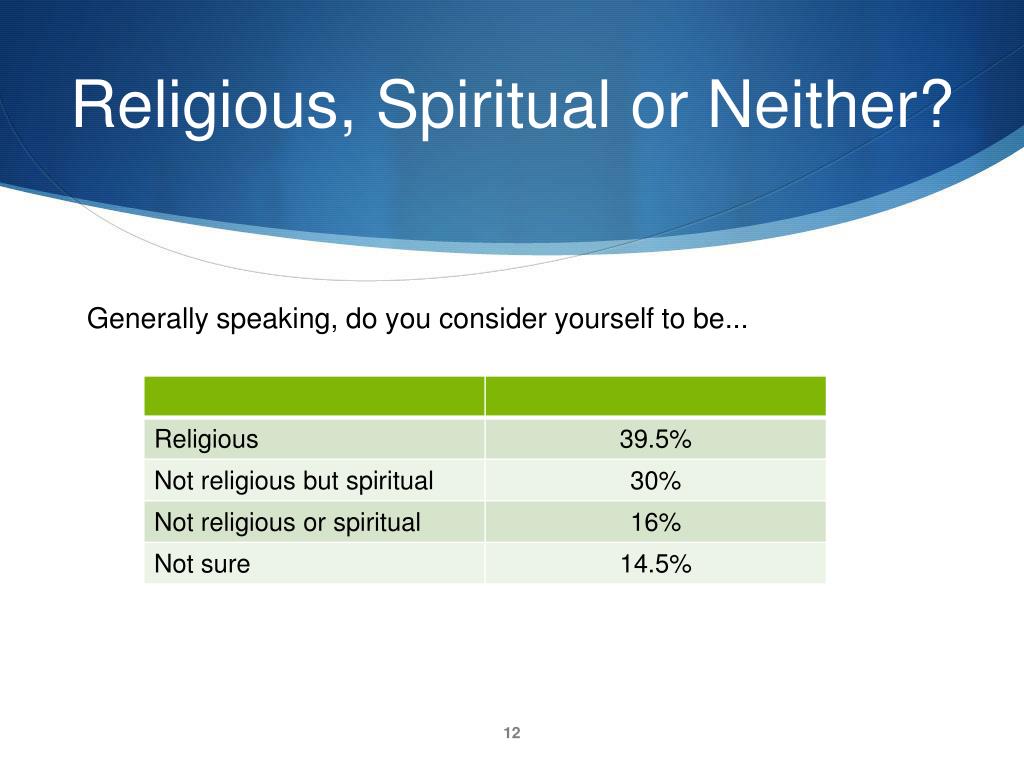 Religious, Spiritual or Neither?

Generally speaking, do you consider yourself to be...

| | |
|---|---|
| Religious | 39.5% |
| Not religious but spiritual | 30% |
| Not religious or spiritual | 16% |
| Not sure | 14.5% |

12